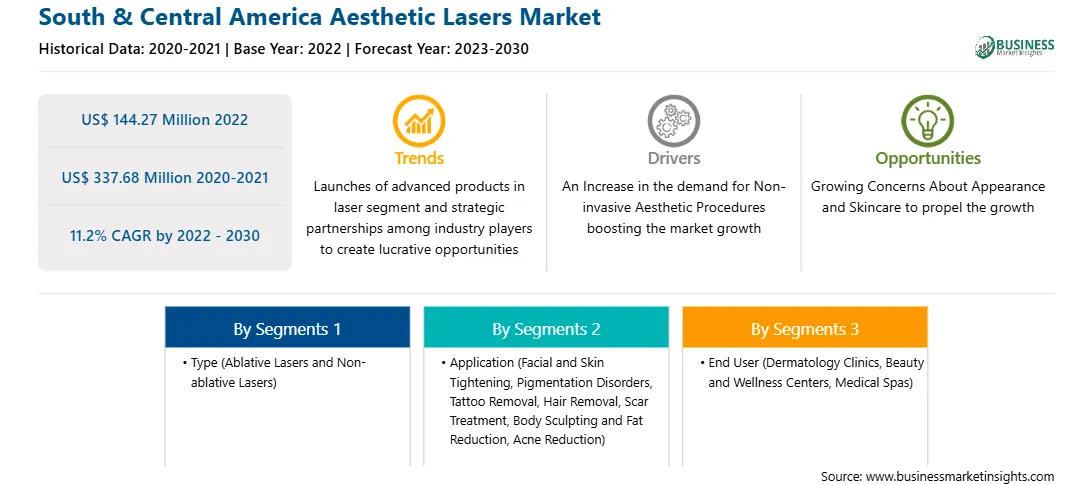 South & Central America Aesthetic Lasers Market

Historical Data: 2020-2021 | Base Year: 2022 | Forecast Year: 2023-2030

BUSINESS Market Insights

US$ 144.27 Million 2022

US$ 337.68 Million 2020-2021

11.2% CAGR by 2022 - 2030

Trends

Launches of advanced products in laser segment and strategic partnerships among industry players to create lucrative opportunities

Drivers

An Increase in the demand for Non-invasive Aesthetic Procedures boosting the market growth

Opportunities

Growing Concerns About Appearance and Skincare to propel the growth

By Segments 1

• Type (Ablative Lasers and Non-ablative Lasers)

By Segments 2

• Application (Facial and Skin Tightening, Pigmentation Disorders, Tattoo Removal, Hair Removal, Scar Treatment, Body Sculpting and Fat Reduction, Acne Reduction)

By Segments 3

• End User (Dermatology Clinics, Beauty and Wellness Centers, Medical Spas)

Source: www.businessmarketinsights.com